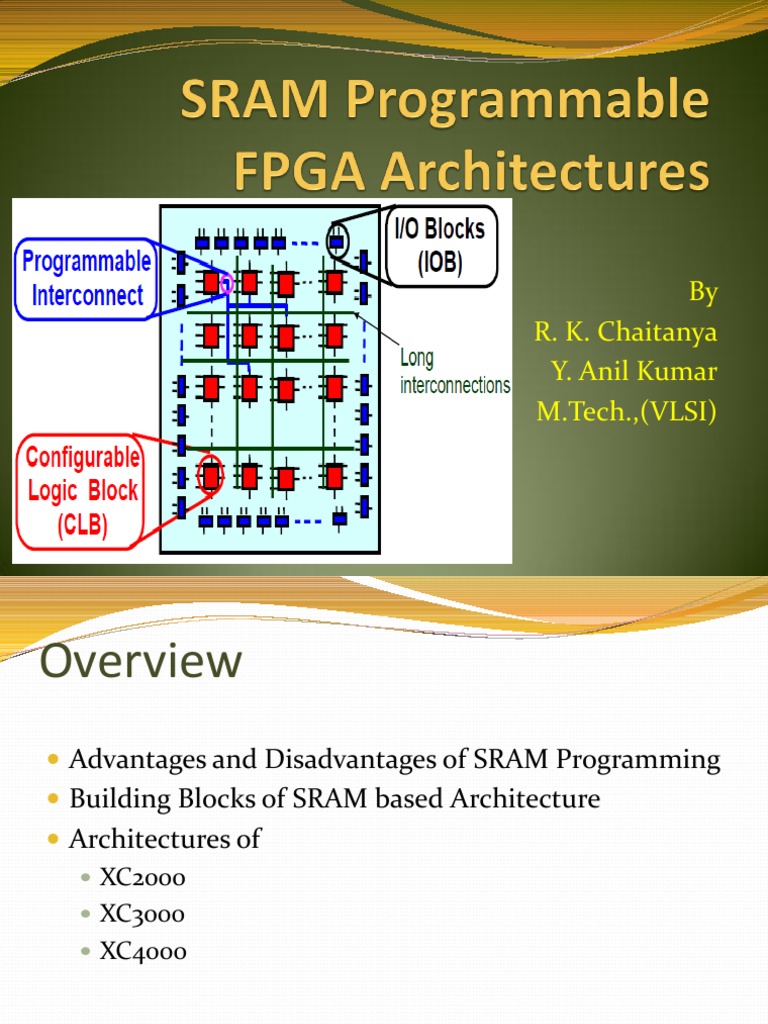 SRAM Programmable FPGA Architectures

Programmable Interconnect

I/O Blocks (IOB)

Long interconnections

Configurable Logic Block (CLB)

By
R. K. Chaitanya
Y. Anil Kumar
M.Tech.,(VLSI)

Overview

- Advantages and Disadvantages of SRAM Programming
- Building Blocks of SRAM based Architecture
- Architectures of
  - XC2000
  - XC3000
  - XC4000